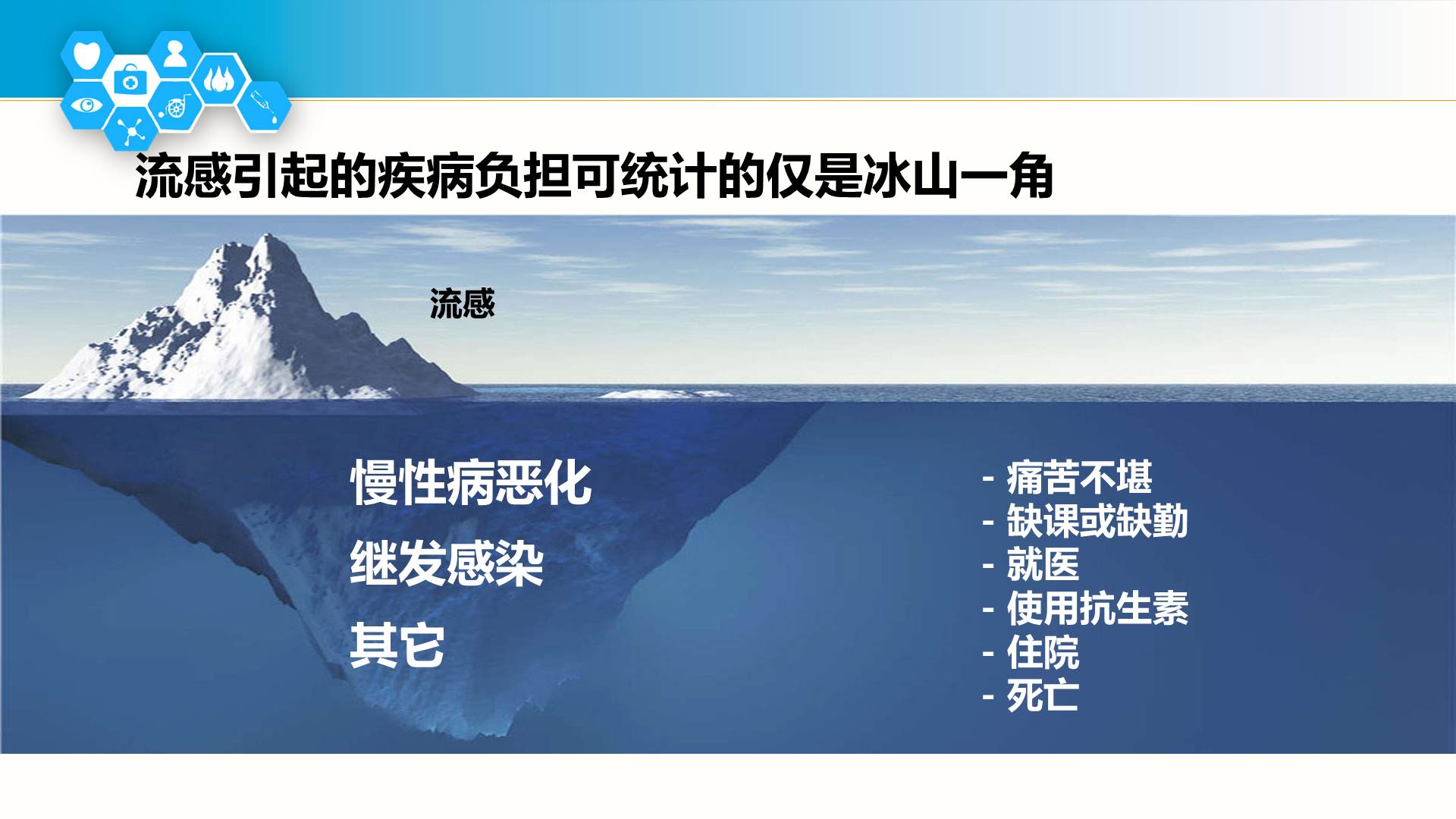 流感引起的疾病负担可统计的仅是冰山一角

流感

慢性病恶化

继发感染

其它

- 痛苦不堪
- 缺课或缺勤
- 就医
- 使用抗生素
- 住院
- 死亡